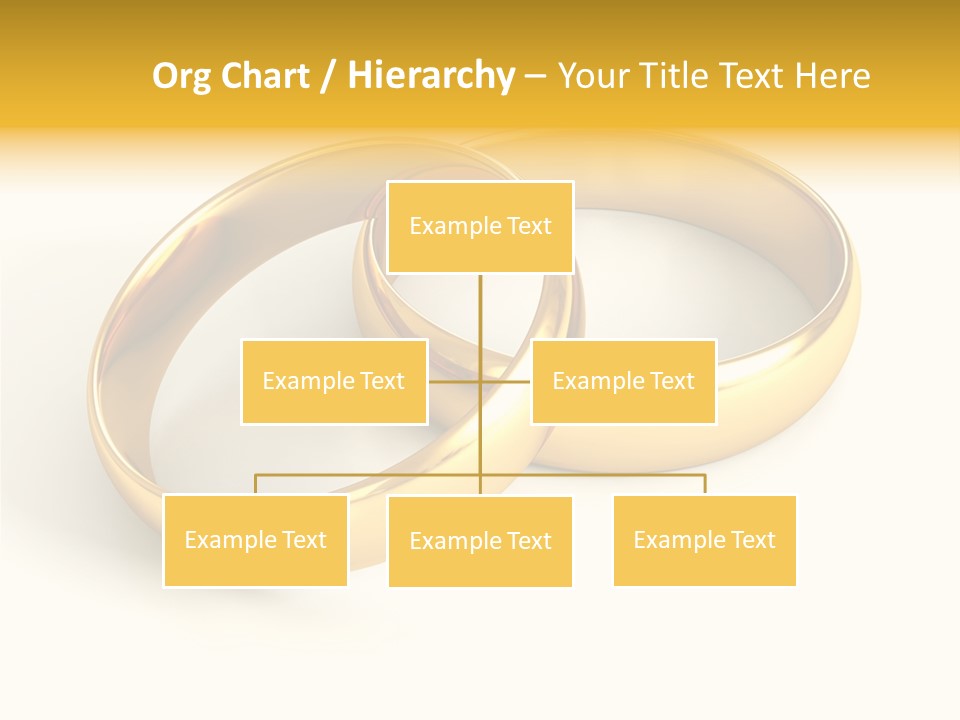 Org Chart / Hierarchy – Your Title Text Here

Example Text

Example Text

Example Text

Example Text

Example Text

Example Text